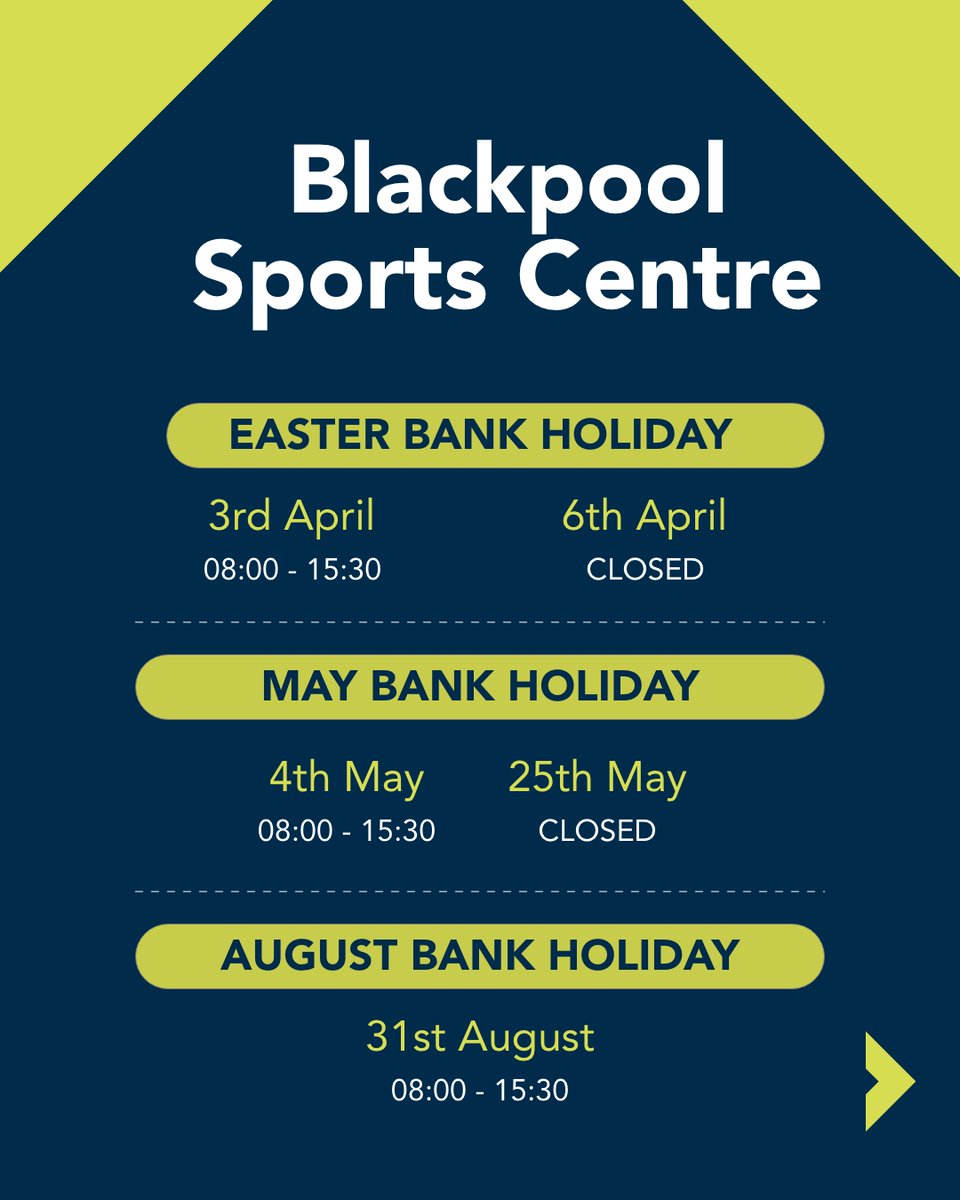 Blackpool Sports Centre

EASTER BANK HOLIDAY

3rd April
08:00 - 15:30

6th April
CLOSED

MAY BANK HOLIDAY

4th May
08:00 - 15:30

25th May
CLOSED

AUGUST BANK HOLIDAY

31st August
08:00 - 15:30